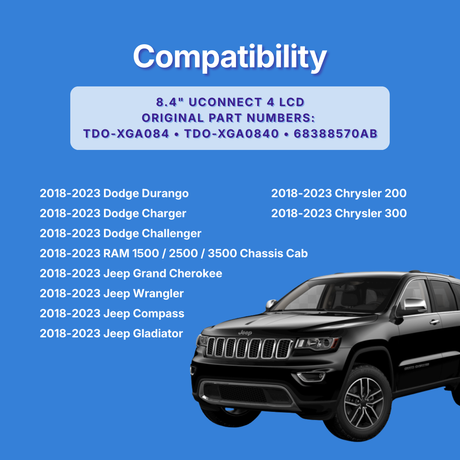 Compatibility

8.4" UCONNECT 4 LCD
ORIGINAL PART NUMBERS:
TDO-XGA084 • TDO-XGA0840 • 68388570AB

2018-2023 Dodge Durango
2018-2023 Dodge Charger
2018-2023 Dodge Challenger
2018-2023 RAM 1500 / 2500 / 3500 Chassis Cab
2018-2023 Jeep Grand Cherokee
2018-2023 Jeep Wrangler
2018-2023 Jeep Compass
2018-2023 Jeep Gladiator

2018-2023 Chrysler 200
2018-2023 Chrysler 300

Jeep